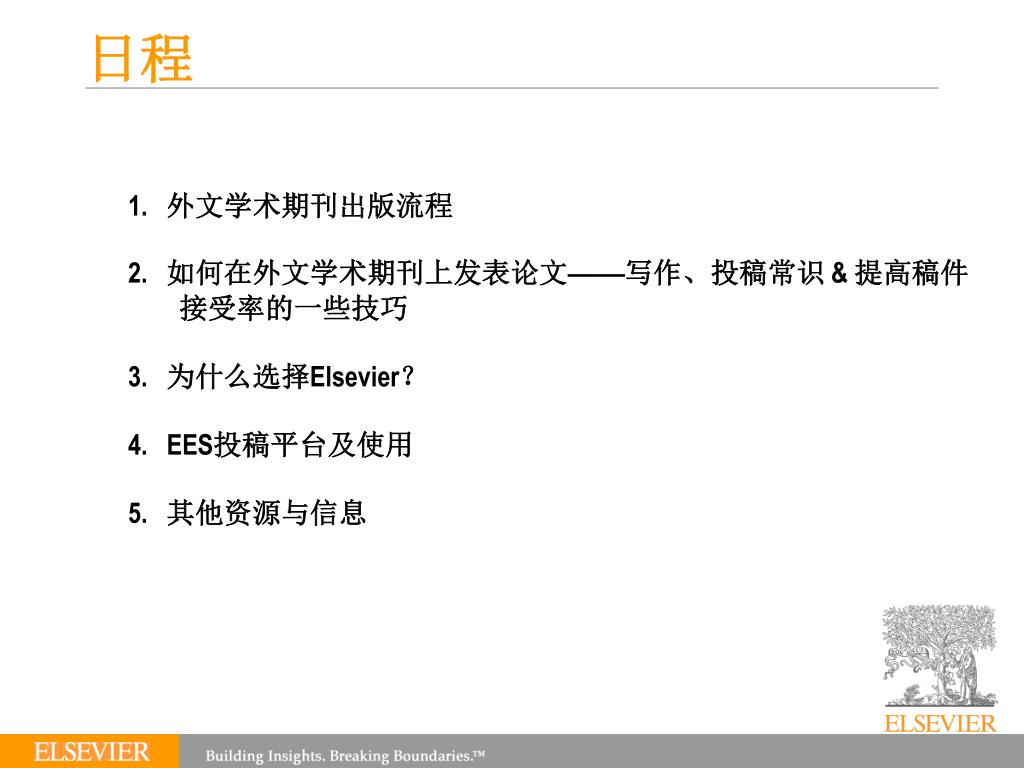 日程

1. 外文学术期刊出版流程

2. 如何在外文学术期刊上发表论文——写作、投稿常识 & 提高稿件接受率的一些技巧

3. 为什么选择Elsevier？

4. EES投稿平台及使用

5. 其他资源与信息

ELSEVIER

ELSEVIER Building Insights. Breaking Boundaries.™